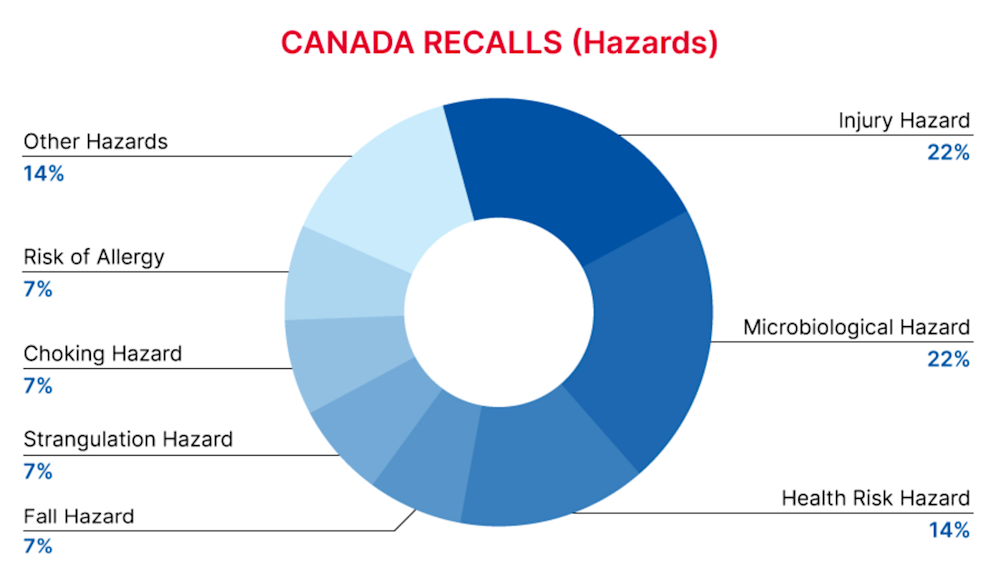 CANADA RECALLS (Hazards)

Other Hazards
14%

Risk of Allergy
7%

Choking Hazard
7%

Strangulation Hazard
7%

Fall Hazard
7%

Injury Hazard
22%

Microbiological Hazard
22%

Health Risk Hazard
14%